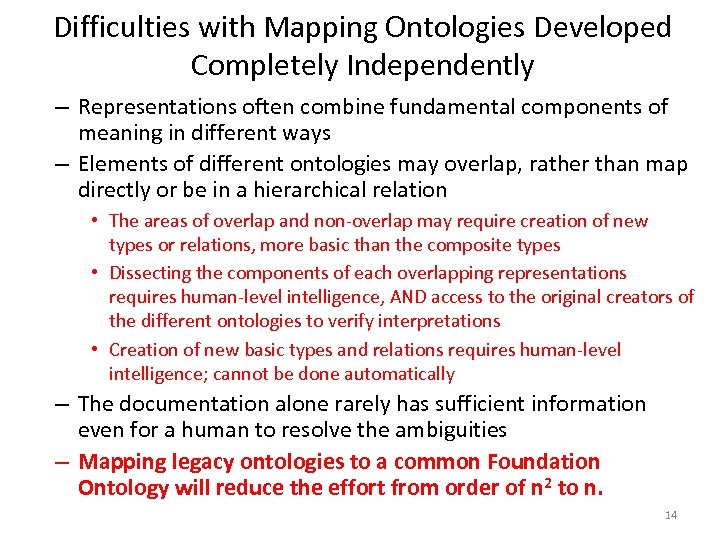 Difficulties with Mapping Ontologies Developed Completely Independently

– Representations often combine fundamental components of meaning in different ways

– Elements of different ontologies may overlap, rather than map directly or be in a hierarchical relation

• The areas of overlap and non-overlap may require creation of new types or relations, more basic than the composite types

• Dissecting the components of each overlapping representations requires human-level intelligence, AND access to the original creators of the different ontologies to verify interpretations

• Creation of new basic types and relations requires human-level intelligence; cannot be done automatically

– The documentation alone rarely has sufficient information even for a human to resolve the ambiguities

– Mapping legacy ontologies to a common Foundation Ontology will reduce the effort from order of $n^2$ to n.

14